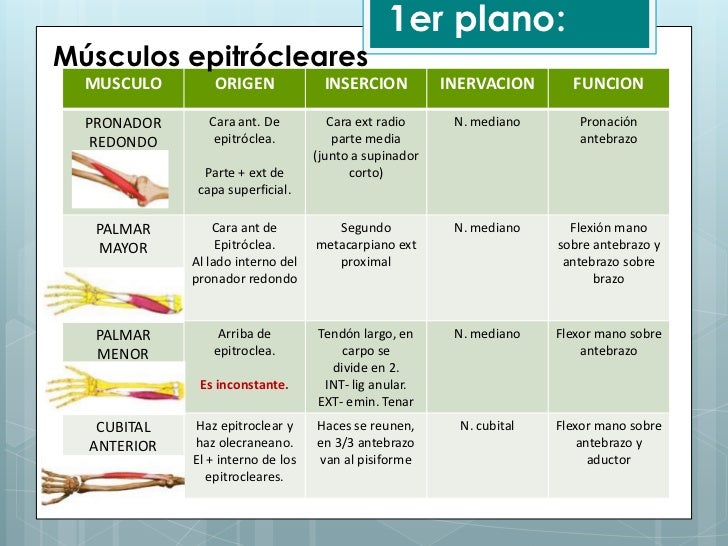 1er plano:

Músculos epitrócleares

| MUSCULO | ORIGEN | INSERCION | INERVACION | FUNCION |
|---|---|---|---|---|
| PRONADOR REDONDO | Cara ant. De epitróclea. Parte + ext de capa superficial. | Cara ext radio parte media (junto a supinador corto) | N. mediano | Pronación antebrazo |
| PALMAR MAYOR | Cara ant de Epitróclea. Al lado interno del pronador redondo | Segundo metacarpiano ext proximal | N. mediano | Flexión mano sobre antebrazo y antebrazo sobre brazo |
| PALMAR MENOR | Arriba de epitroclea. Es inconstante. | Tendón largo, en carpo se divide en 2. INT- lig anular. EXT- emin. Tenar | N. mediano | Flexor mano sobre antebrazo |
| CUBITAL ANTERIOR | Haz epitroclear y haz olecraneano. El + interno de los epitrocleares. | Haces se reunen, en 3/3 antebrazo van al pisiforme | N. cubital | Flexor mano sobre antebrazo y aductor |